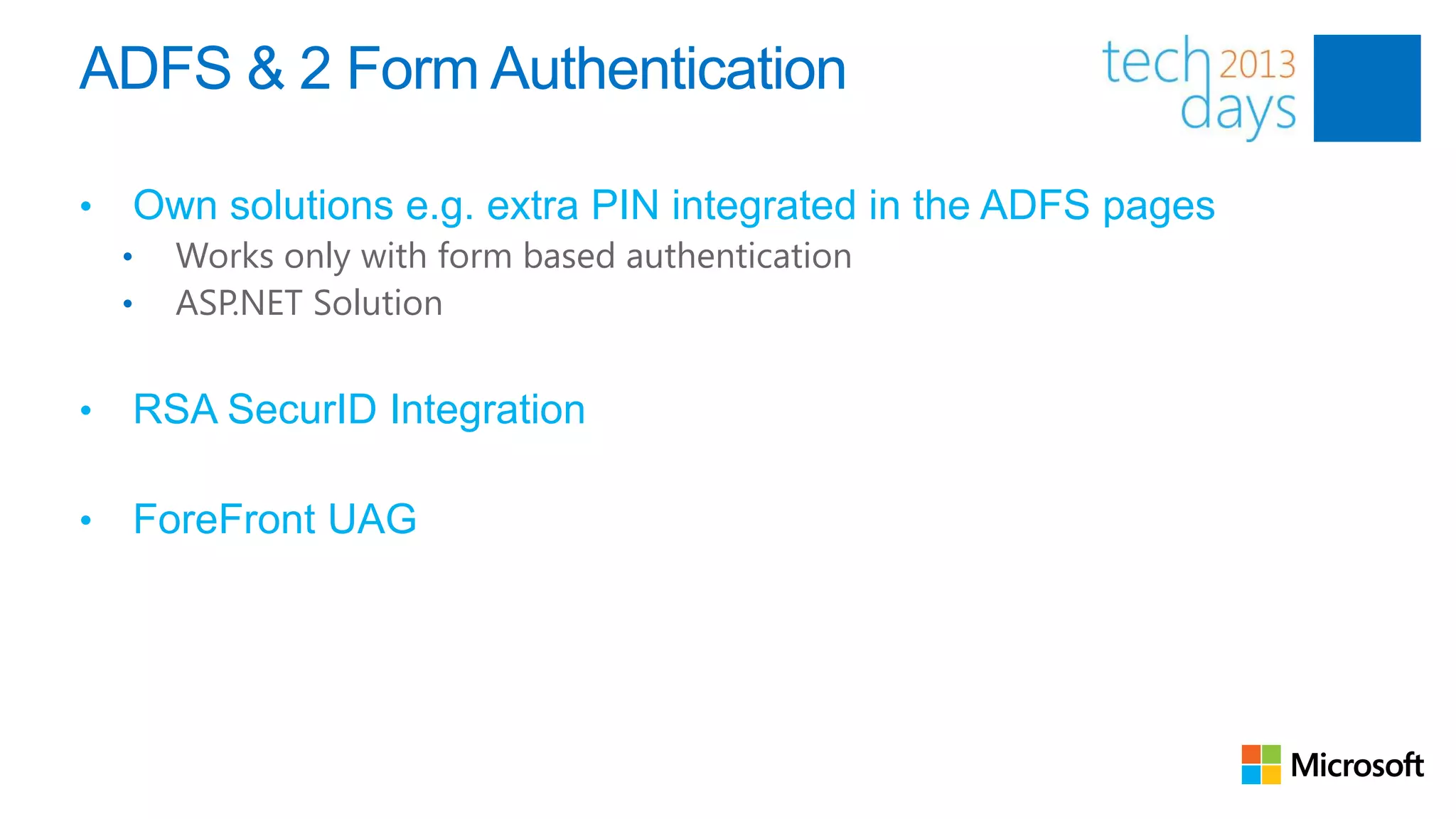 ADFS & 2 Form Authentication

tech 2013 days

• Own solutions e.g. extra PIN integrated in the ADFS pages
  • Works only with form based authentication
  • ASP.NET Solution

• RSA SecurID Integration

• ForeFront UAG

Microsoft